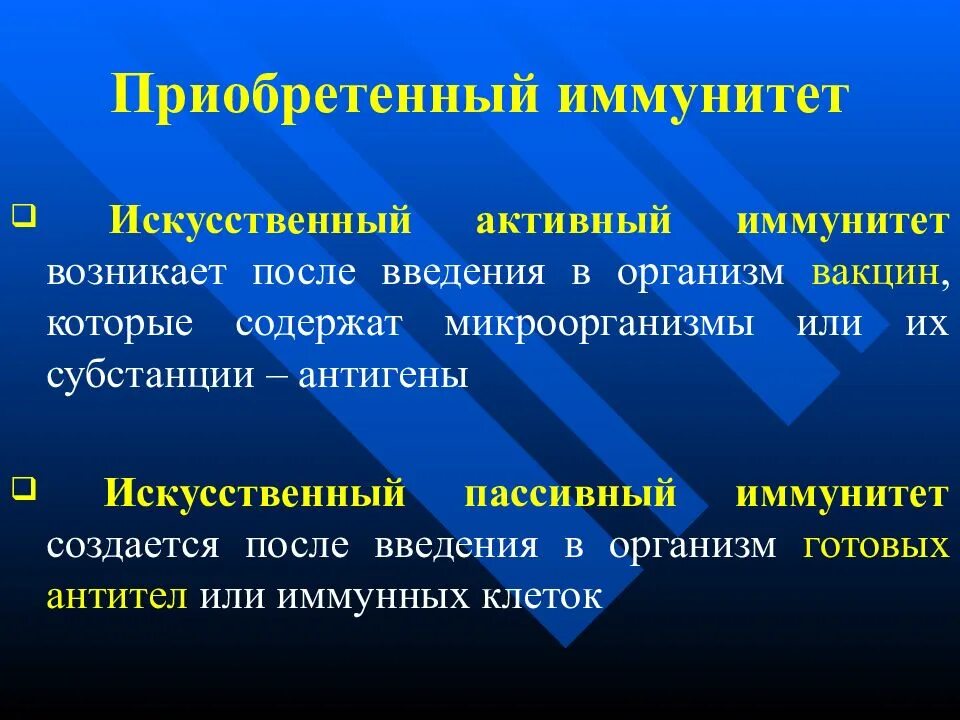 Приобретенный иммунитет

❑ Искусственный активный иммунитет возникает после введения в организм вакцин, которые содержат микроорганизмы или их субстанции – антигены

❑ Искусственный пассивный иммунитет создается после введения в организм готовых антител или иммунных клеток